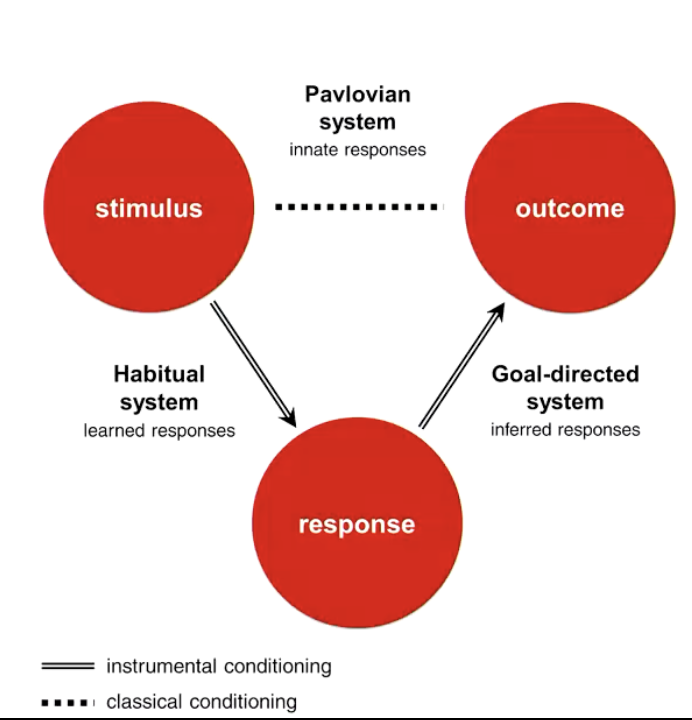 Pavlovian system
innate responses

stimulus

outcome

Habitual system
learned responses

Goal-directed system
inferred responses

response

instrumental conditioning

classical conditioning